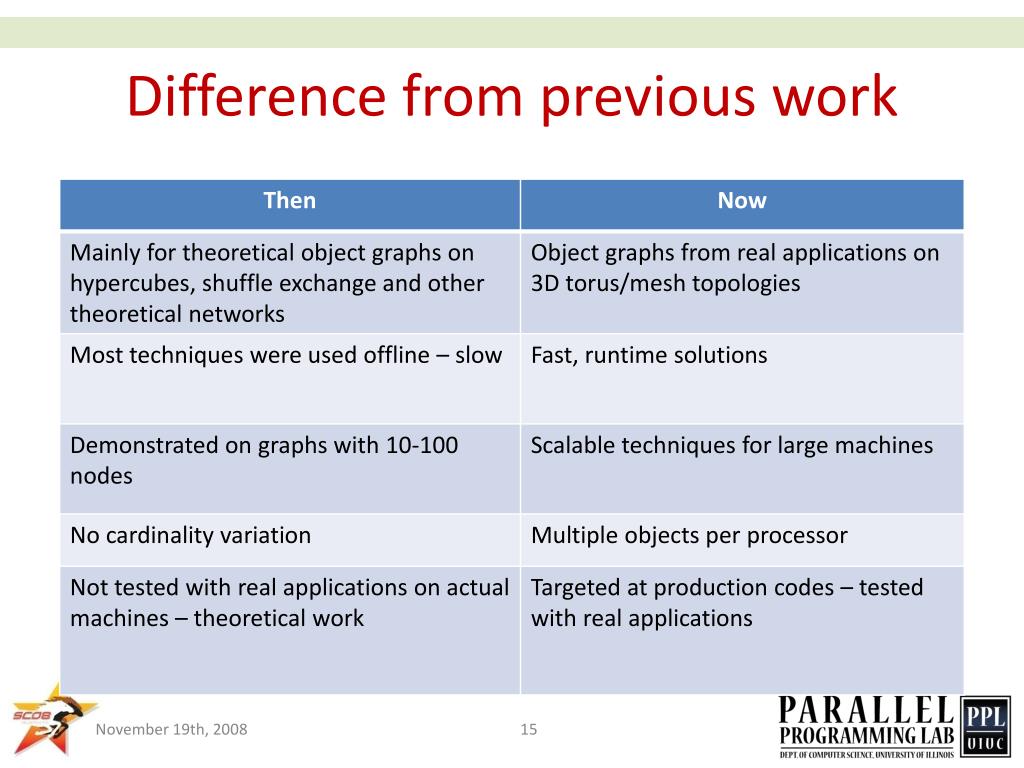 Difference from previous work

| Then | Now |
|---|---|
| Mainly for theoretical object graphs on hypercubes, shuffle exchange and other theoretical networks | Object graphs from real applications on 3D torus/mesh topologies |
| Most techniques were used offline – slow | Fast, runtime solutions |
| Demonstrated on graphs with 10-100 nodes | Scalable techniques for large machines |
| No cardinality variation | Multiple objects per processor |
| Not tested with real applications on actual machines – theoretical work | Targeted at production codes – tested with real applications |

SC08

November 19th, 2008

15

PARALLEL PROGRAMMING LAB
DEPT. OF COMPUTER SCIENCE, UNIVERSITY OF ILLINOIS
PPL UIUC